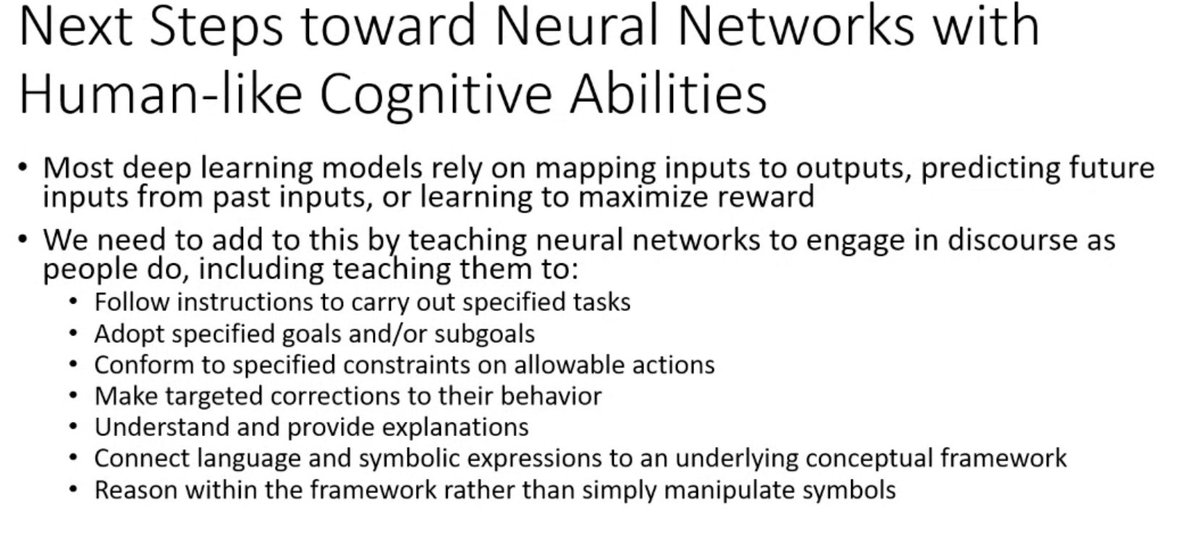 Next Steps toward Neural Networks with Human-like Cognitive Abilities

• Most deep learning models rely on mapping inputs to outputs, predicting future inputs from past inputs, or learning to maximize reward

• We need to add to this by teaching neural networks to engage in discourse as people do, including teaching them to:
  • Follow instructions to carry out specified tasks
  • Adopt specified goals and/or subgoals
  • Conform to specified constraints on allowable actions
  • Make targeted corrections to their behavior
  • Understand and provide explanations
  • Connect language and symbolic expressions to an underlying conceptual framework
  • Reason within the framework rather than simply manipulate symbols